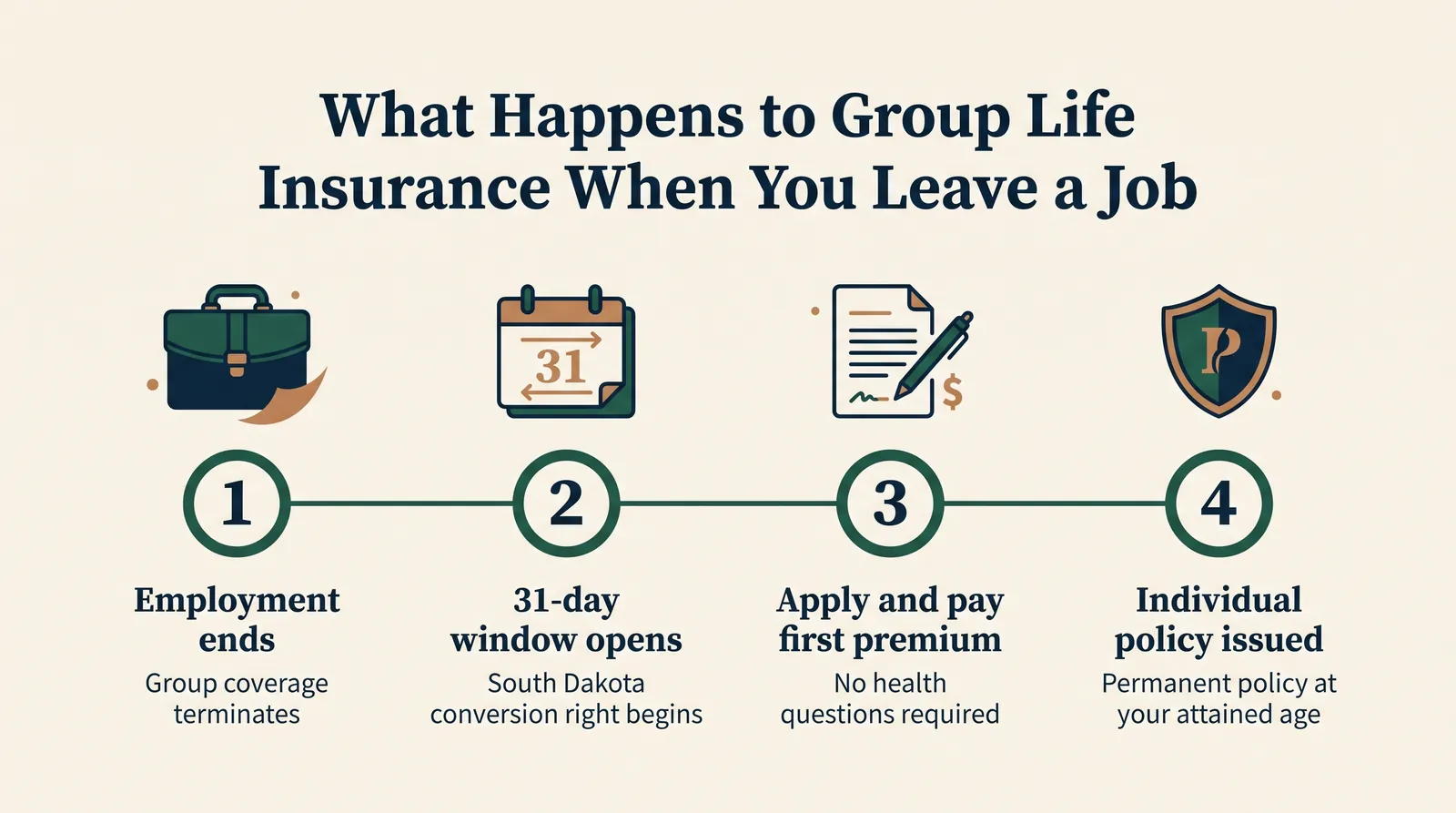 What Happens to Group Life Insurance When You Leave a Job

31

$

P

1

Employment ends

Group coverage terminates

2

31-day window opens

South Dakota conversion right begins

3

Apply and pay first premium

No health questions required

4

Individual policy issued

Permanent policy at your attained age